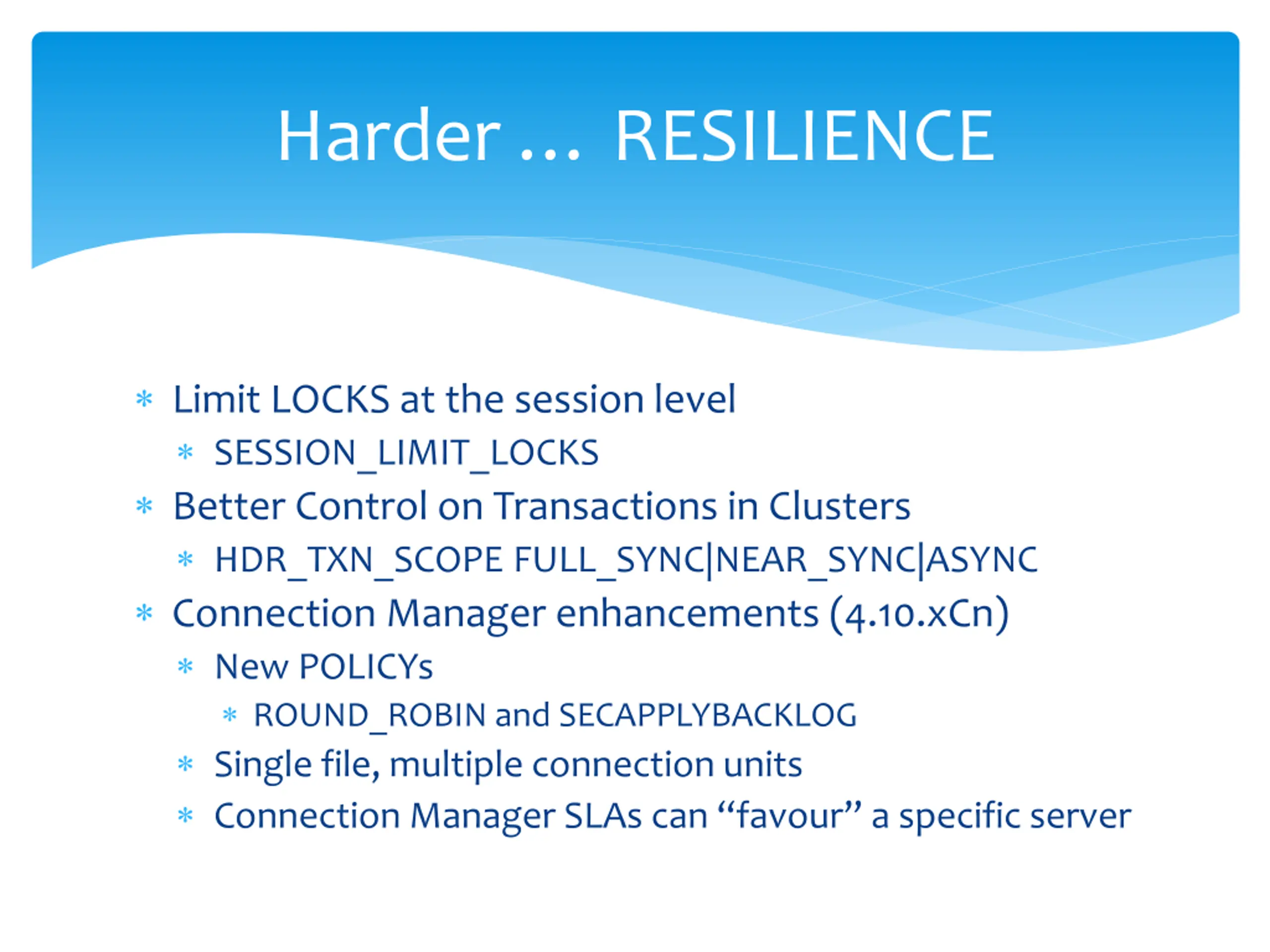 Harder … RESILIENCE

* Limit LOCKS at the session level
 * SESSION_LIMIT_LOCKS
* Better Control on Transactions in Clusters
 * HDR_TXN_SCOPE FULL_SYNC|NEAR_SYNC|ASYNC
* Connection Manager enhancements (4.10.xCn)
 * New POLICYs
  * ROUND_ROBIN and SECAPPLYBACKLOG
 * Single file, multiple connection units
 * Connection Manager SLAs can “favour” a specific server